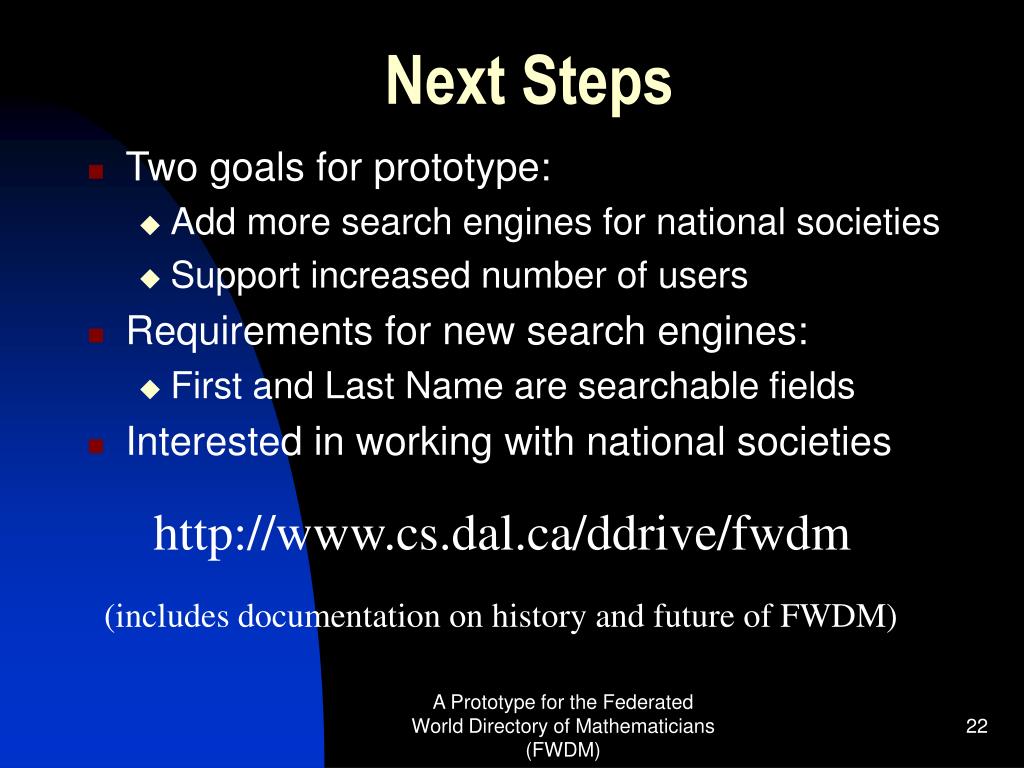 Next Steps

Two goals for prototype:

Add more search engines for national societies

Support increased number of users

Requirements for new search engines:

First and Last Name are searchable fields

Interested in working with national societies

http://www.cs.dal.ca/ddrive/fwdm

(includes documentation on history and future of FWDM)

A Prototype for the Federated World Directory of Mathematicians (FWDM)

22